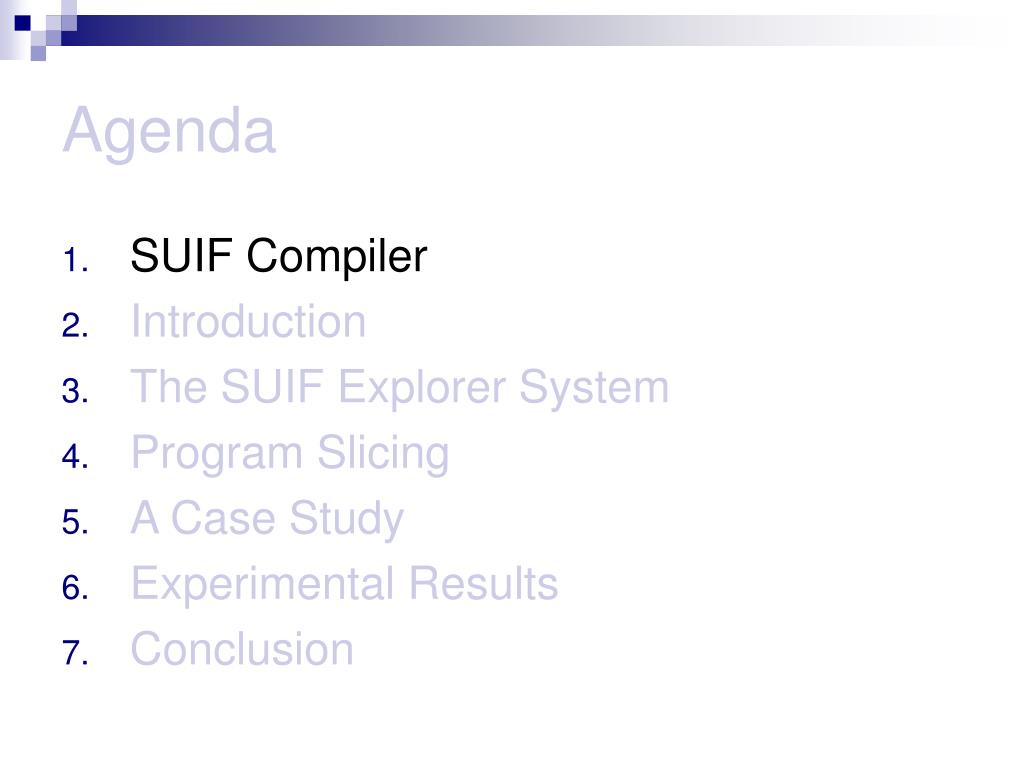 Agenda

1. SUIF Compiler
2. Introduction
3. The SUIF Explorer System
4. Program Slicing
5. A Case Study
6. Experimental Results
7. Conclusion